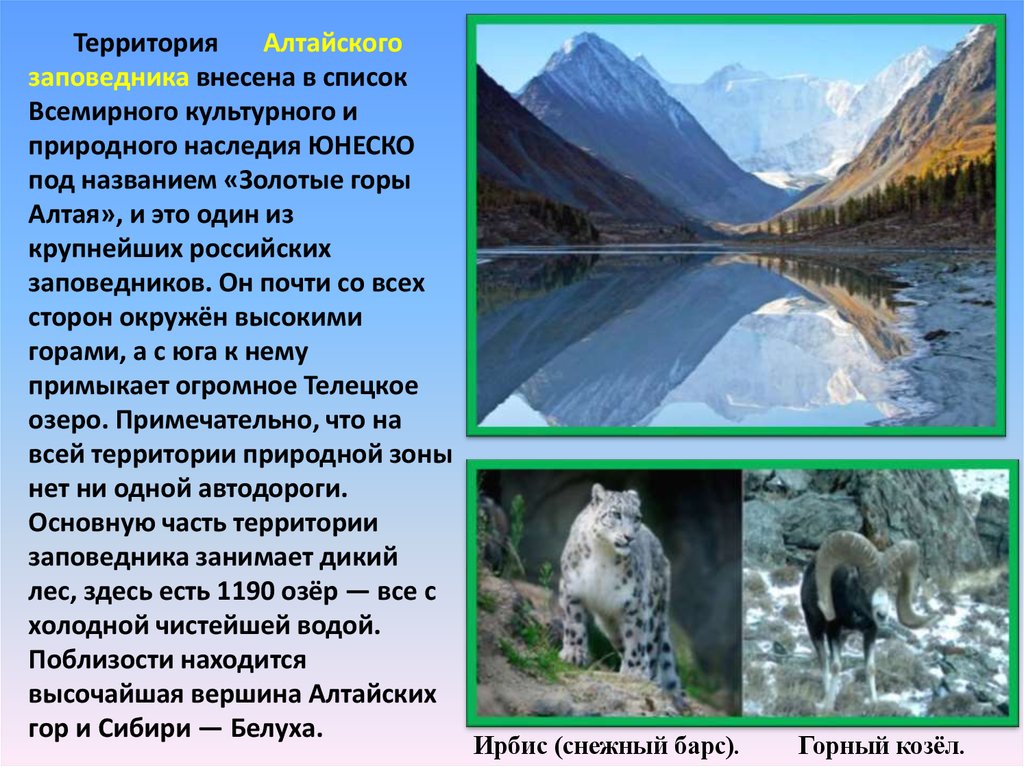 Территория Алтайского заповедника внесена в список Всемирного культурного и природного наследия ЮНЕСКО под названием «Золотые горы Алтая», и это один из крупнейших российских заповедников. Он почти со всех сторон окружён высокими горами, а с юга к нему примыкает огромное Телецкое озеро. Примечательно, что на всей территории природной зоны нет ни одной автодороги. Основную часть территории заповедника занимает дикий лес, здесь есть 1190 озёр — все с холодной чистейшей водой. Поблизости находится высочайшая вершина Алтайских гор и Сибири — Белуха.

Ирбис (снежный барс). Горный козёл.